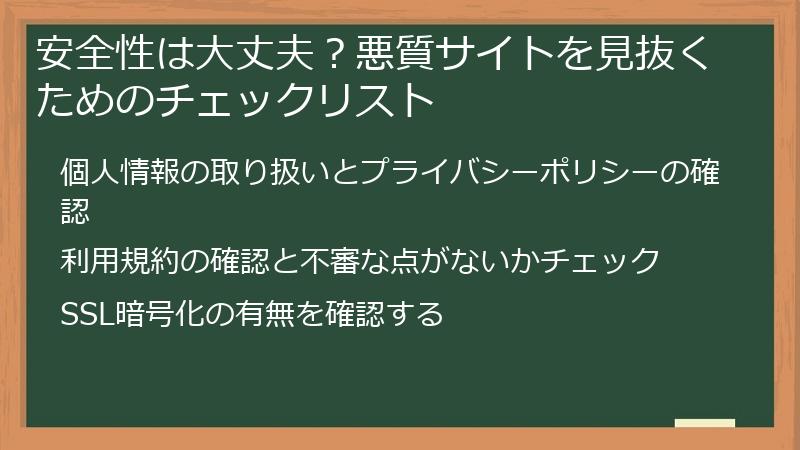 安全性は大丈夫？悪質サイトを見抜くためのチェックリスト

個人情報の取り扱いとプライバシーポリシーの確認

利用規約の確認と不審な点がないかチェック

SSL暗号化の有無を確認する